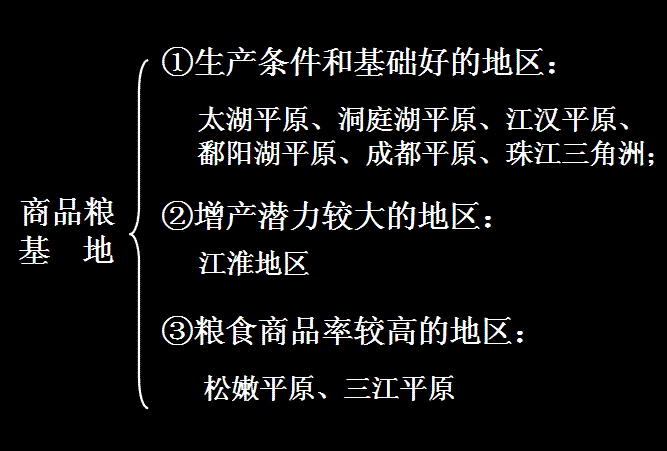 商品粮基　地

①生产条件和基础好的地区：

太湖平原、洞庭湖平原、江汉平原、鄱阳湖平原、成都平原、珠江三角洲；

②增产潜力较大的地区：

江淮地区

③粮食商品率较高的地区：

松嫩平原、三江平原